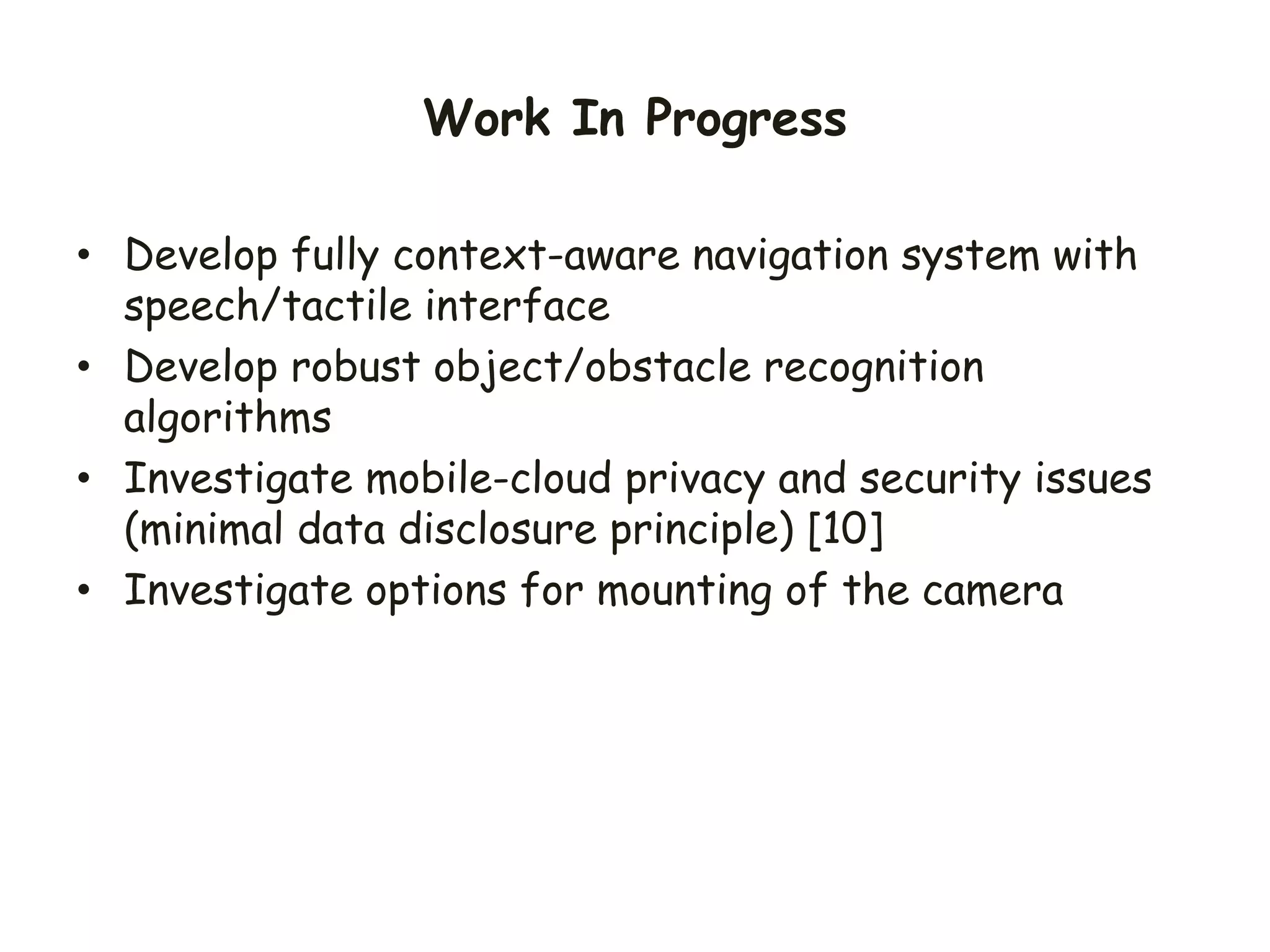 Work In Progress

• Develop fully context-aware navigation system with speech/tactile interface
• Develop robust object/obstacle recognition algorithms
• Investigate mobile-cloud privacy and security issues (minimal data disclosure principle) [10]
• Investigate options for mounting of the camera